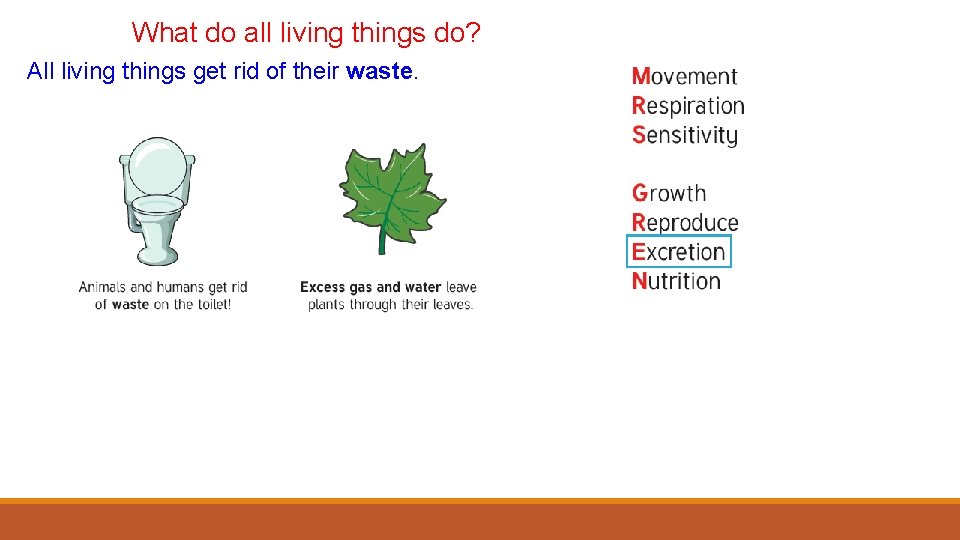 What do all living things do?

All living things get rid of their waste.

Animals and humans get rid of waste on the toilet!

Excess gas and water leave plants through their leaves.

Movement
Respiration
Sensitivity

Growth
Reproduce
Excretion
Nutrition